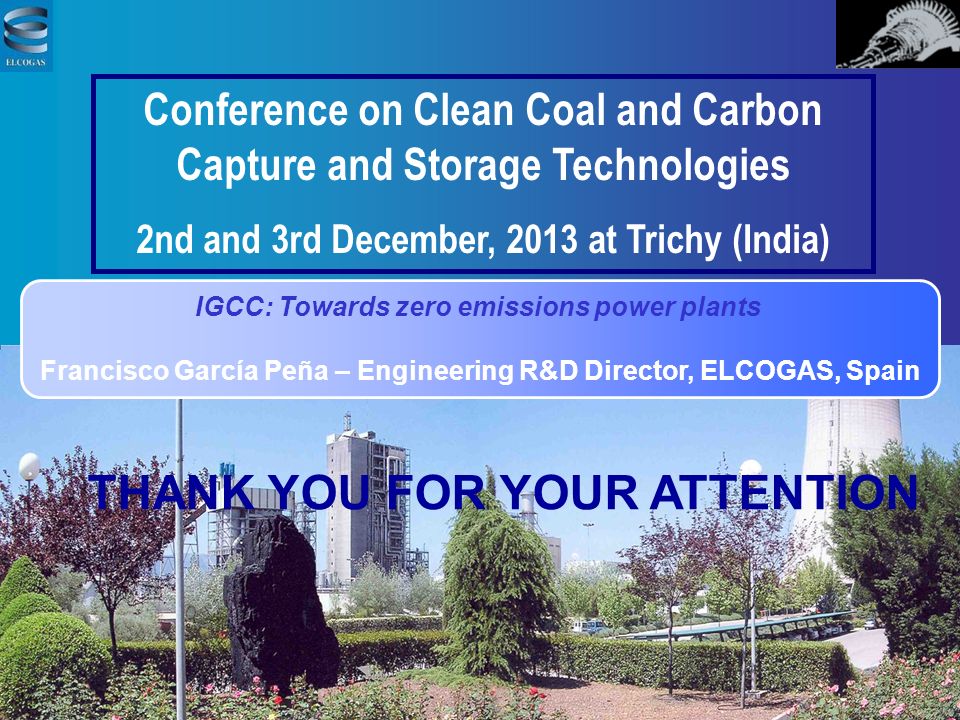 ELCOGAS

Conference on Clean Coal and Carbon Capture and Storage Technologies

2nd and 3rd December, 2013 at Trichy (India)

IGCC: Towards zero emissions power plants

Francisco García Peña – Engineering R&D Director, ELCOGAS, Spain

THANK YOU FOR YOUR ATTENTION